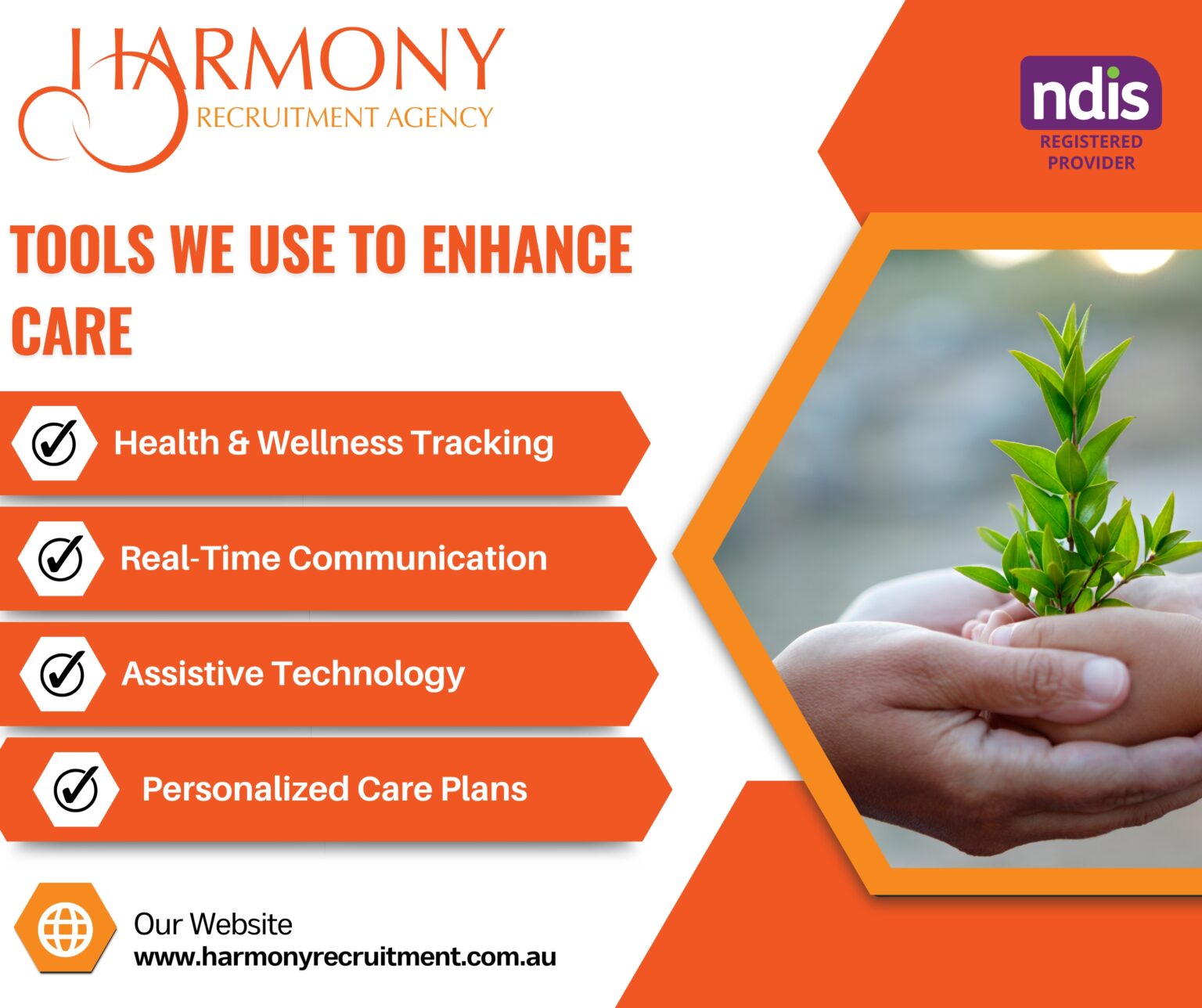 HARMONY
RECRUITMENT AGENCY

ndis
REGISTERED PROVIDER

TOOLS WE USE TO ENHANCE CARE

Health & Wellness Tracking

Real-Time Communication

Assistive Technology

Personalized Care Plans

Our Website
www.harmonyrecruitment.com.au